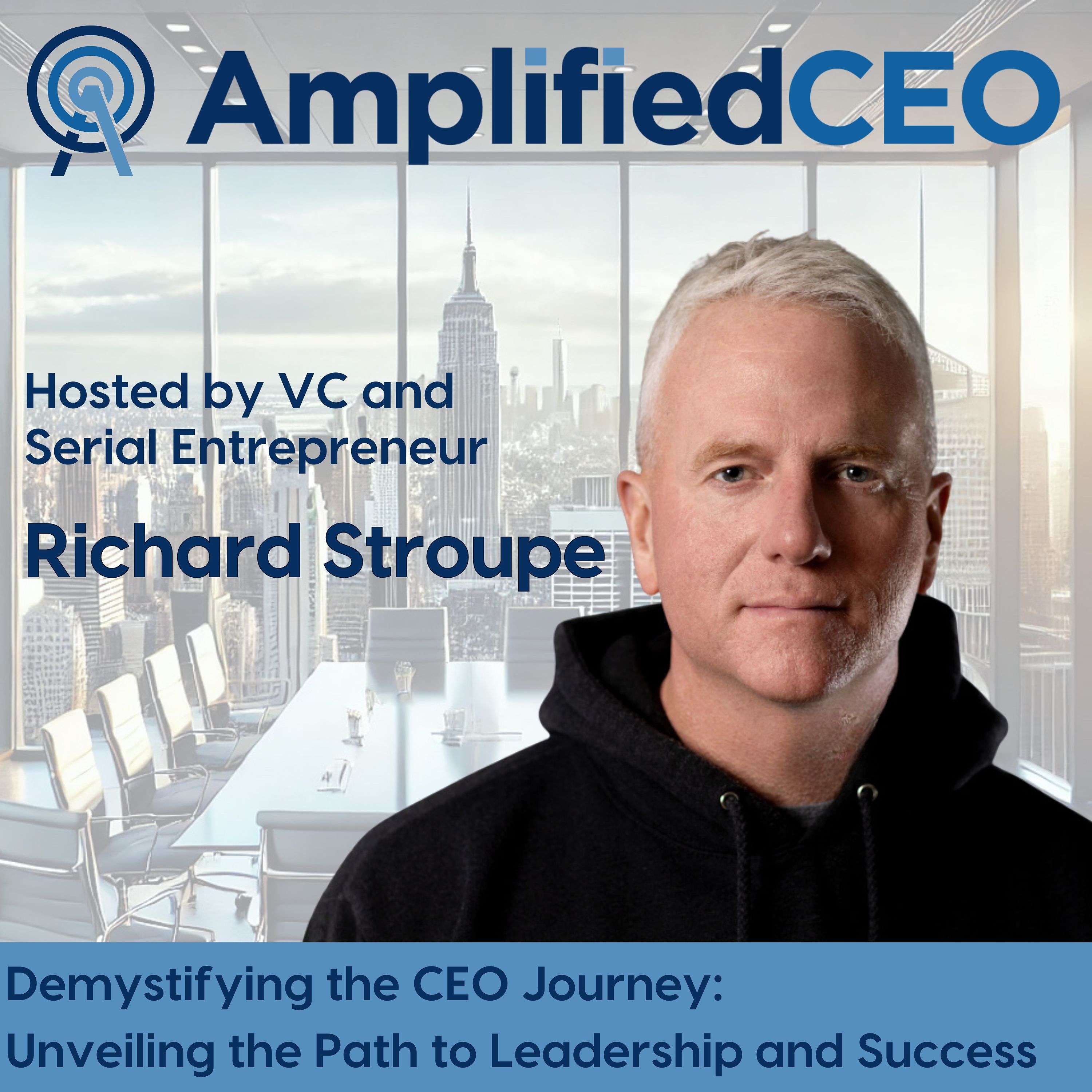 AmplifiedCEO

Hosted by VC and Serial Entrepreneur

Richard Stroupe

Demystifying the CEO Journey: Unveiling the Path to Leadership and Success